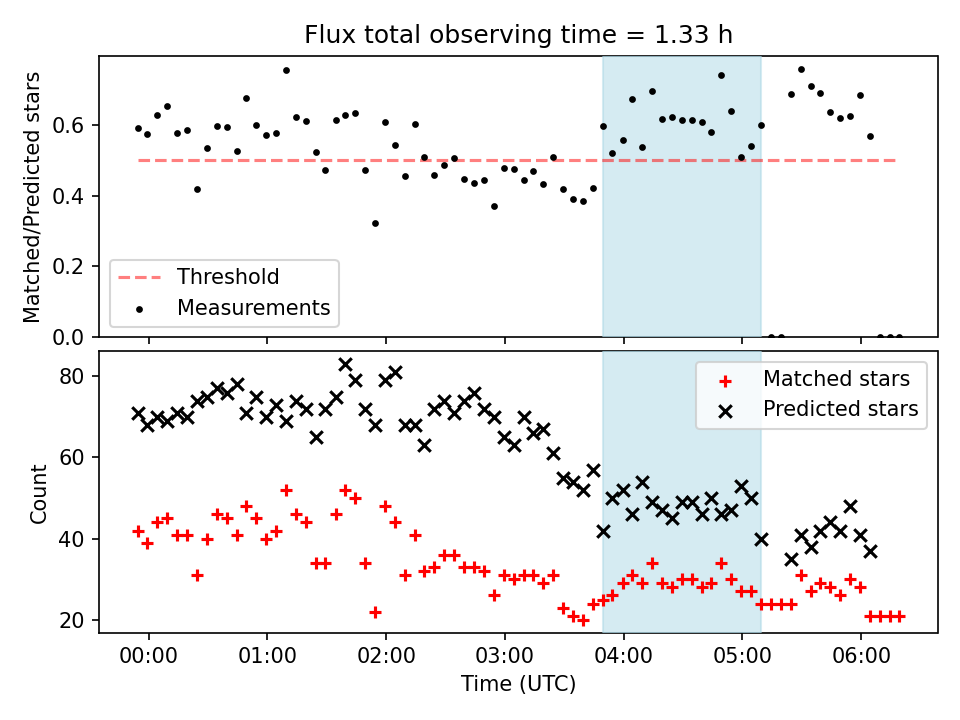 Flux total observing time = 1.33 h

Matched/Predicted stars

0.6
0.4
0.2
0.0

Threshold
Measurements

Count

80
60
40
20

Matched stars
Predicted stars

00:00
01:00
02:00
03:00
04:00
05:00
06:00

Time (UTC)